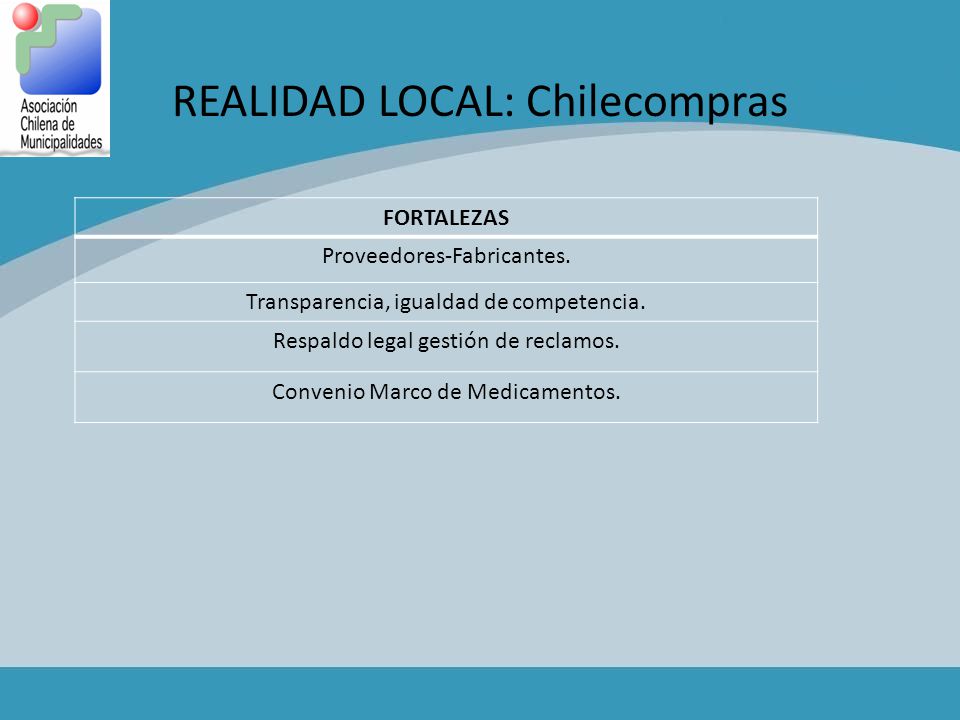 Asociación Chilena de Municipalidades

REALIDAD LOCAL: Chilecompras

| FORTALEZAS |
|---|
| Proveedores-Fabricantes. |
| Transparencia, igualdad de competencia. |
| Respaldo legal gestión de reclamos. |
| Convenio Marco de Medicamentos. |